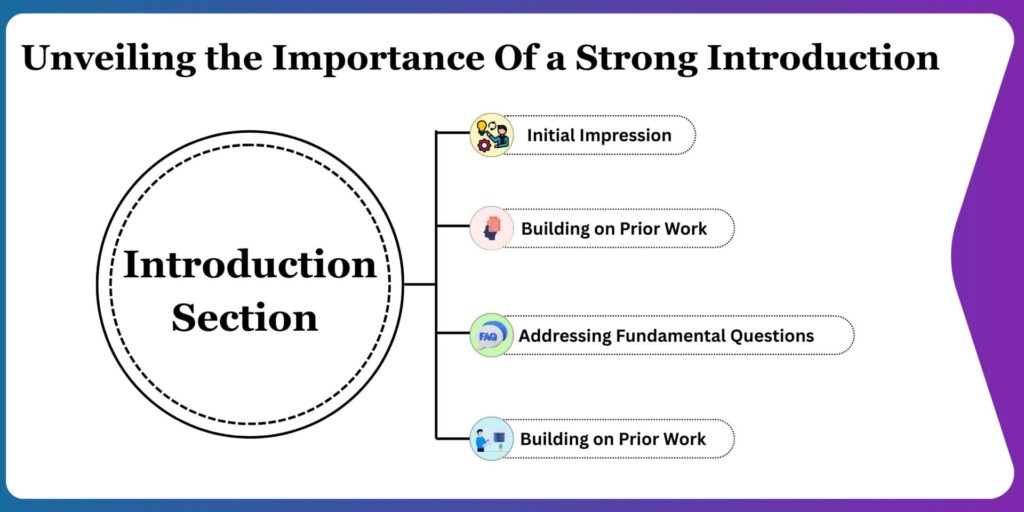 Unveiling the Importance Of a Strong Introduction

Introduction Section

Initial Impression

Building on Prior Work

FAQ

Addressing Fundamental Questions

Building on Prior Work